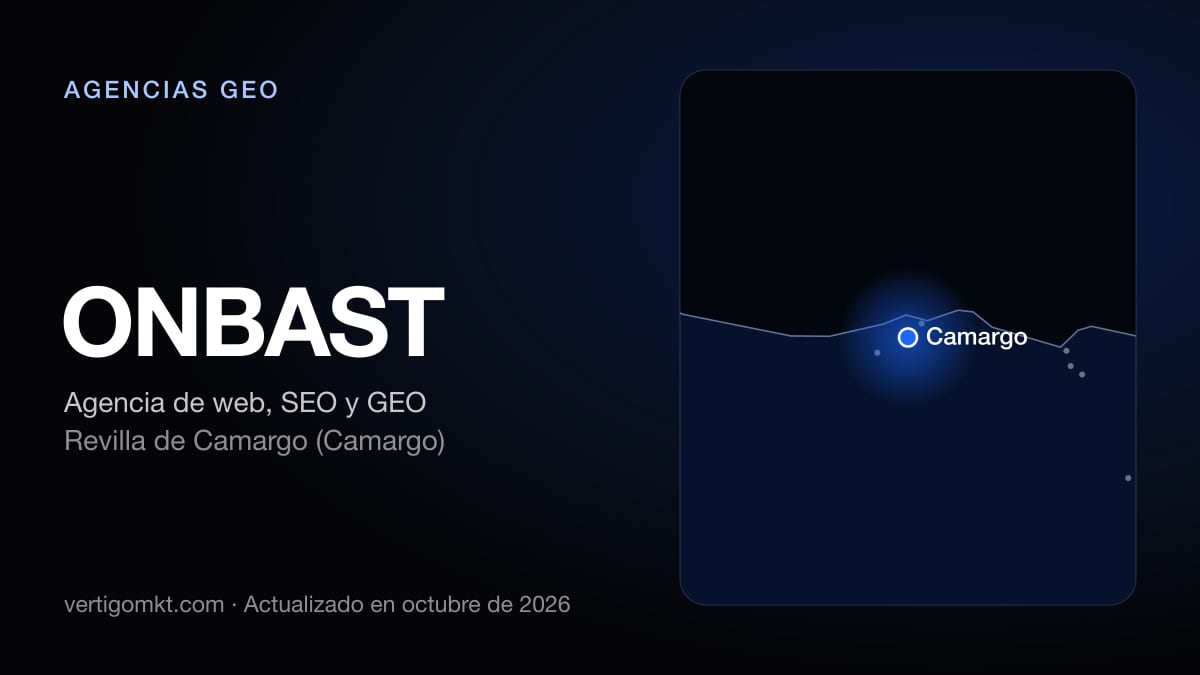 AGENCIAS GEO

ONBAST

Agencia de web, SEO y GEO
Revilla de Camargo (Camargo)

vertigomkt.com · Actualizado en octubre de 2026

Camargo